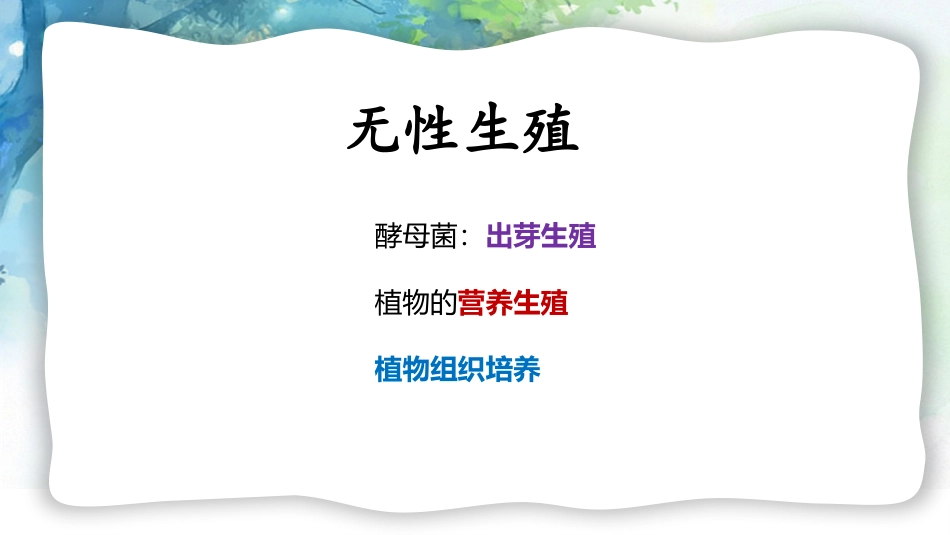 无性生殖

酵母菌：出芽生殖

植物的营养生殖

植物组织培养